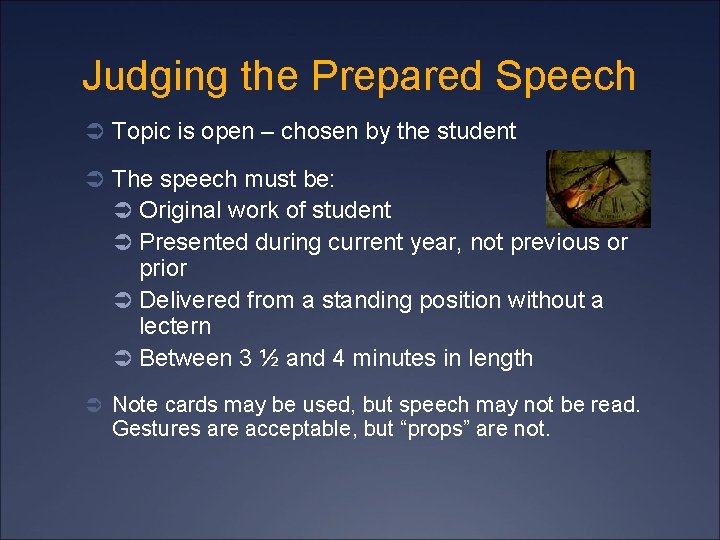 Judging the Prepared Speech

➲ Topic is open – chosen by the student

➲ The speech must be:
➲ Original work of student
➲ Presented during current year, not previous or prior
➲ Delivered from a standing position without a lectern
➲ Between 3 ½ and 4 minutes in length

➲ Note cards may be used, but speech may not be read. Gestures are acceptable, but “props” are not.